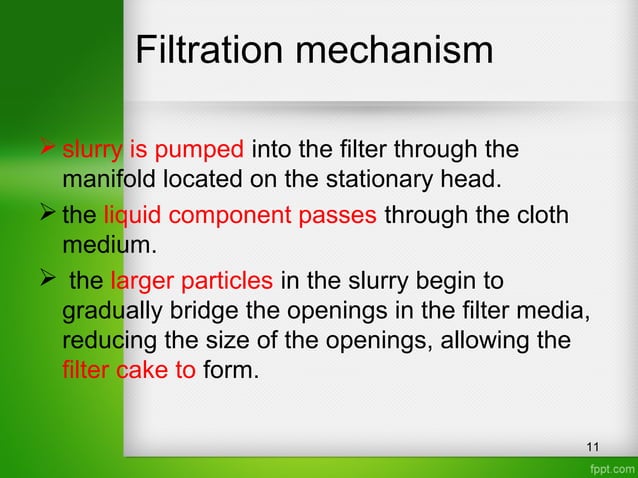 Filtration mechanism

➢ slurry is pumped into the filter through the manifold located on the stationary head.

➢ the liquid component passes through the cloth medium.

➢ the larger particles in the slurry begin to gradually bridge the openings in the filter media, reducing the size of the openings, allowing the filter cake to form.

11

fppt.com